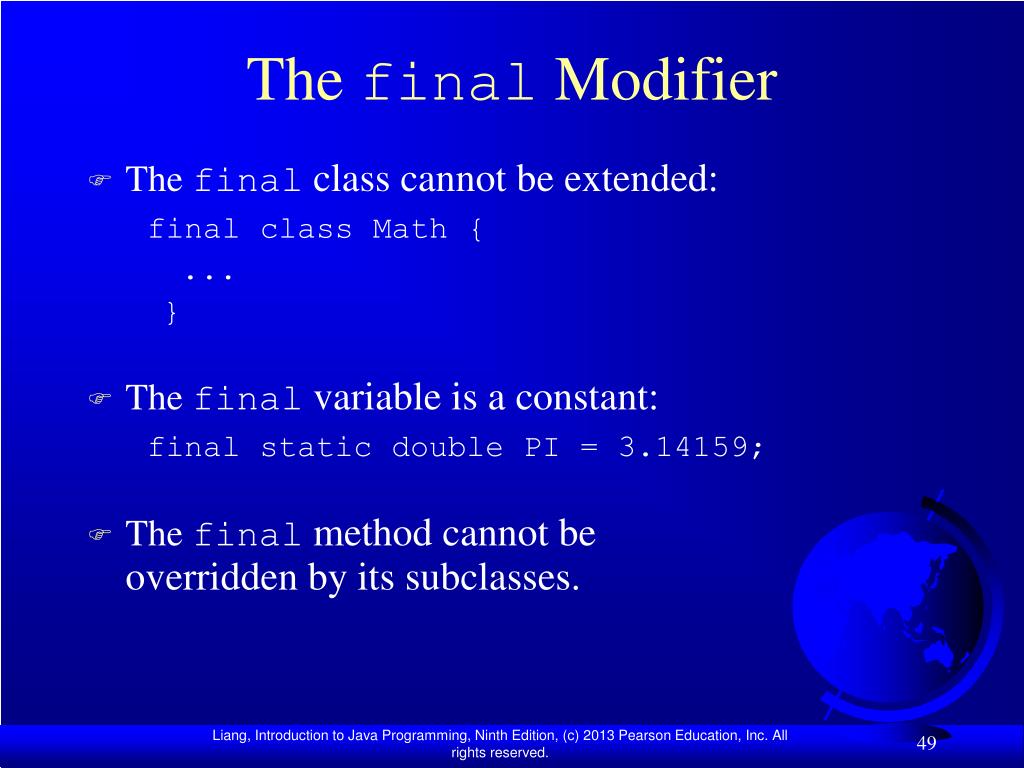 The final Modifier

The final class cannot be extended:
final class Math {
 ...
}

The final variable is a constant:
final static double PI = 3.14159;

The final method cannot be overridden by its subclasses.

Liang, Introduction to Java Programming, Ninth Edition, (c) 2013 Pearson Education, Inc. All rights reserved.

49